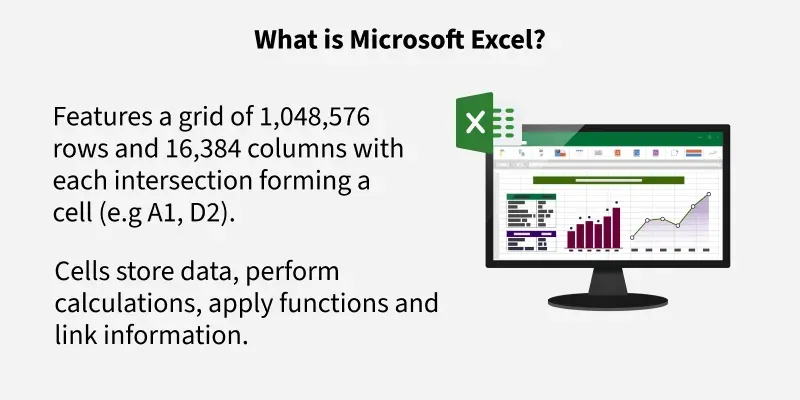 What is Microsoft Excel?

Features a grid of 1,048,576 rows and 16,384 columns with each intersection forming a cell (e.g A1, D2).

Cells store data, perform calculations, apply functions and link information.

X